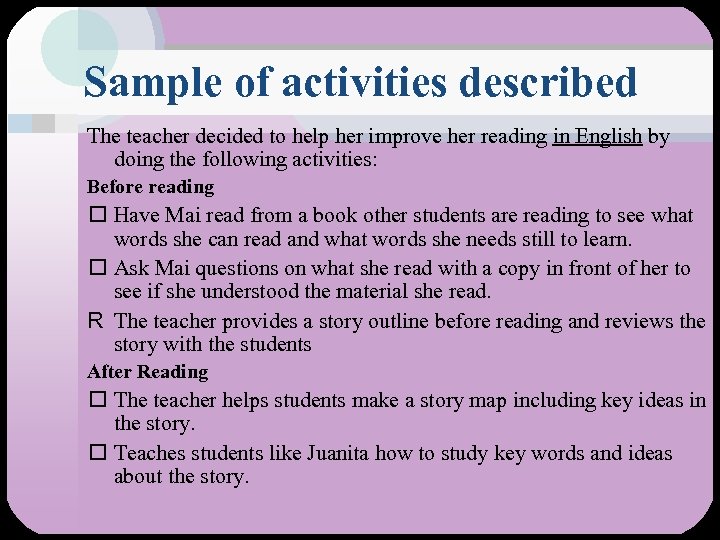 Sample of activities described

The teacher decided to help her improve her reading in English by doing the following activities:

Before reading

☐ Have Mai read from a book other students are reading to see what words she can read and what words she needs still to learn.

☐ Ask Mai questions on what she read with a copy in front of her to see if she understood the material she read.

R The teacher provides a story outline before reading and reviews the story with the students

After Reading

☐ The teacher helps students make a story map including key ideas in the story.

☐ Teaches students like Juanita how to study key words and ideas about the story.